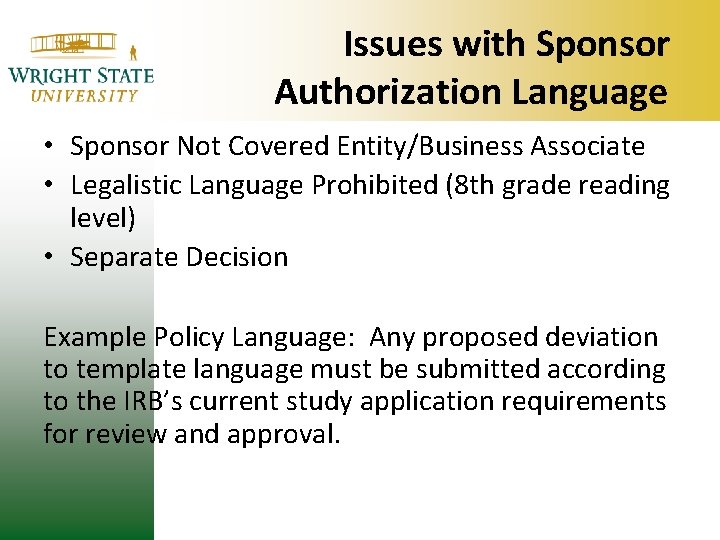 WRIGHT STATE
UNIVERSITY

Issues with Sponsor Authorization Language

• Sponsor Not Covered Entity/Business Associate
• Legalistic Language Prohibited (8th grade reading level)
• Separate Decision

Example Policy Language: Any proposed deviation to template language must be submitted according to the IRB's current study application requirements for review and approval.